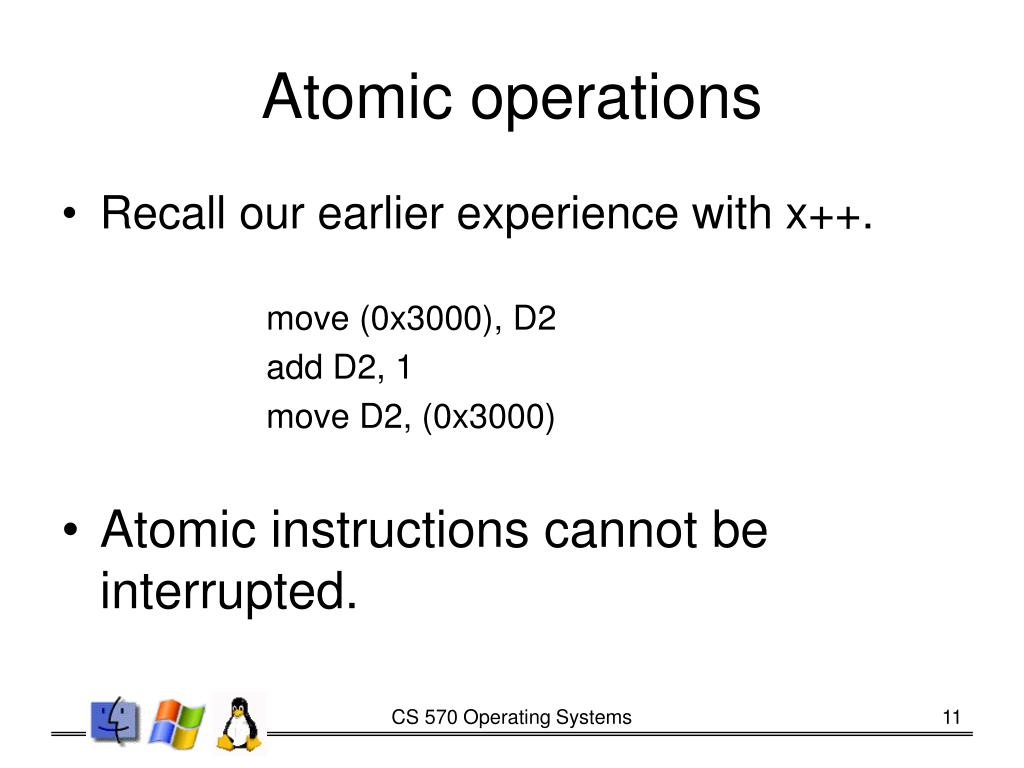 Atomic operations

• Recall our earlier experience with x++.

move (0x3000), D2
add D2, 1
move D2, (0x3000)

• Atomic instructions cannot be interrupted.

CS 570 Operating Systems

11